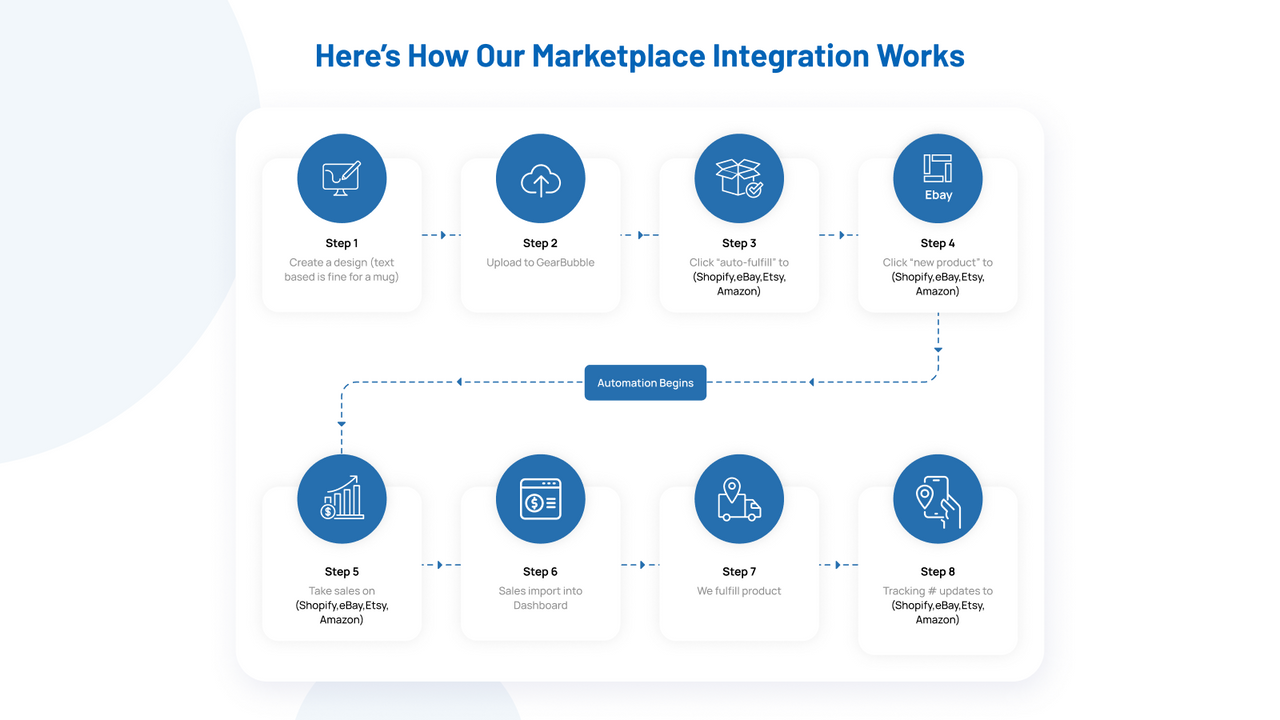 Here's How Our Marketplace Integration Works

Step 1
Create a design (text based is fine for a mug)

Step 2
Upload to GearBubble

Step 3
Click "auto-fulfill" to (Shopify,eBay,Etsy, Amazon)

Ebay

Step 4
Click "new product" to (Shopify,eBay,Etsy, Amazon)

Automation Begins

Step 5
Take sales on (Shopify,eBay,Etsy, Amazon)

Step 6
Sales import into Dashboard

Step 7
We fulfill product

Step 8
Tracking # updates to (Shopify,eBay,Etsy, Amazon)